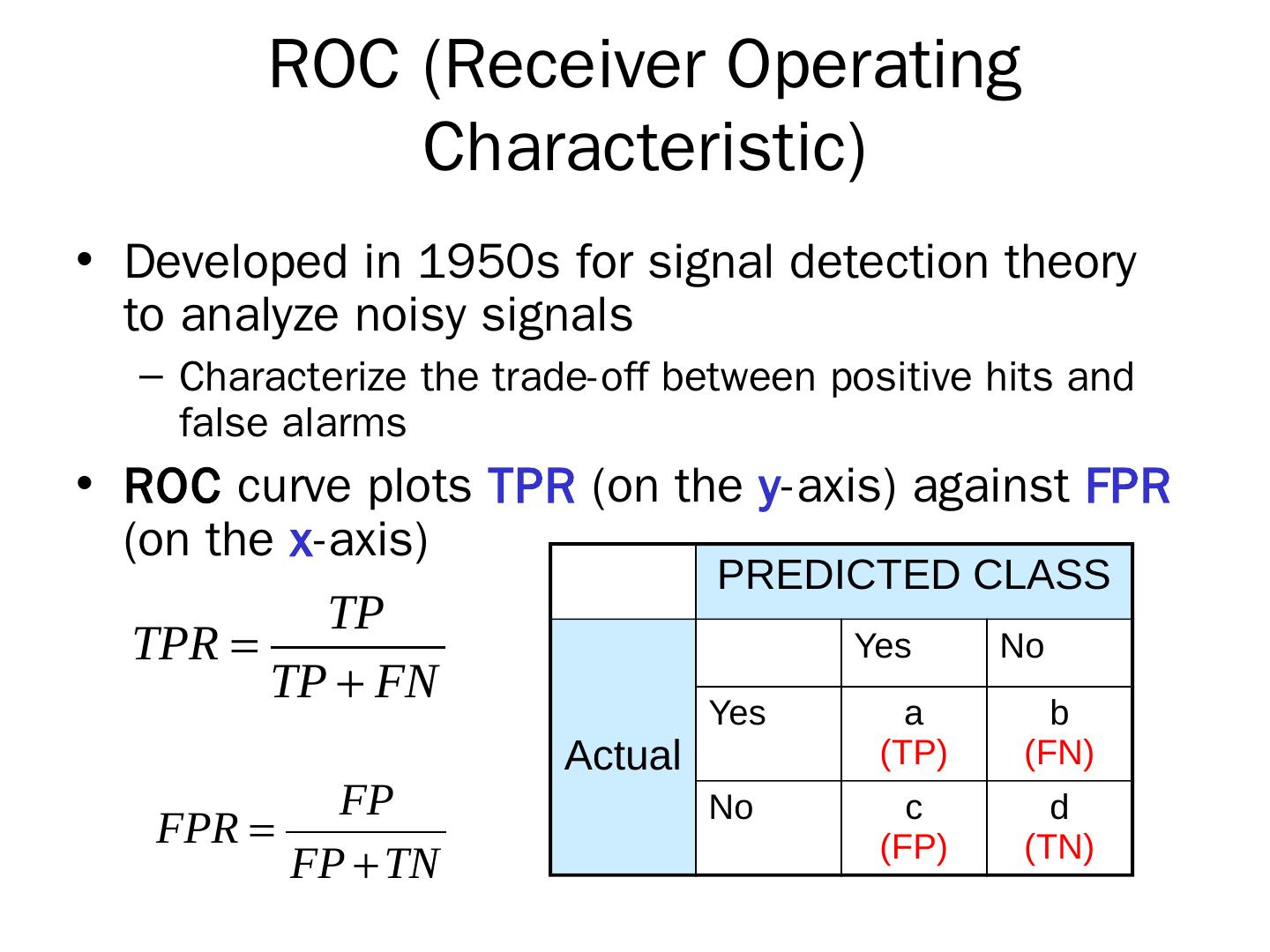 ROC (Receiver Operating Characteristic)

• Developed in 1950s for signal detection theory to analyze noisy signals

– Characterize the trade-off between positive hits and false alarms

• ROC curve plots TPR (on the y-axis) against FPR (on the x-axis)

$TPR = \frac{TP}{TP + FN}$

$FPR = \frac{FP}{FP + TN}$

| | PREDICTED CLASS | | |
|---|---|---|---|
| Actual | | Yes | No |
| | Yes | a (TP) | b (FN) |
| | No | c (FP) | d (TN) |